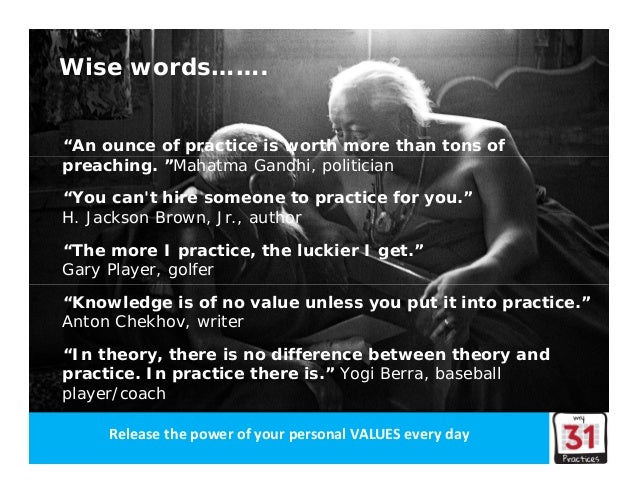 Wise words…….

“An ounce of practice is worth more than tons of preaching. ”Mahatma Gandhi, politician

“You can't hire someone to practice for you.” H. Jackson Brown, Jr., author

“The more I practice, the luckier I get.” Gary Player, golfer

“Knowledge is of no value unless you put it into practice.” Anton Chekhov, writer

“In theory, there is no difference between theory and practice. In practice there is.” Yogi Berra, baseball player/coach

Release the power of your personal VALUES every day

my 31 Practices